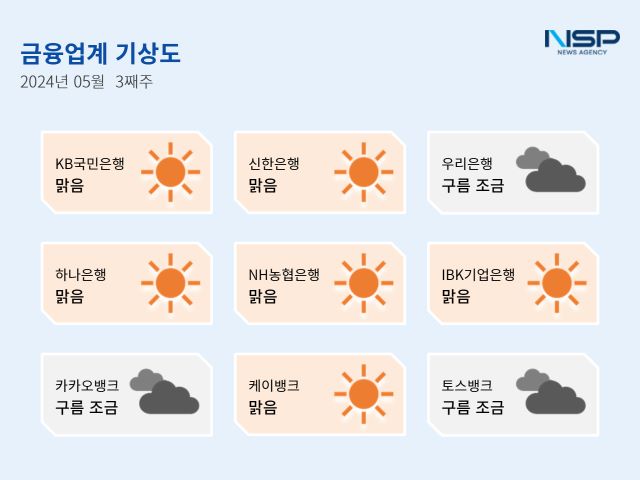 금융업계 기상도
2024년 05월 3째주

NSP
NEWS AGENCY

KB국민은행
맑음

신한은행
맑음

우리은행
구름 조금

하나은행
맑음

NH농협은행
맑음

IBK기업은행
맑음

카카오뱅크
구름 조금

케이뱅크
맑음

토스뱅크
구름 조금